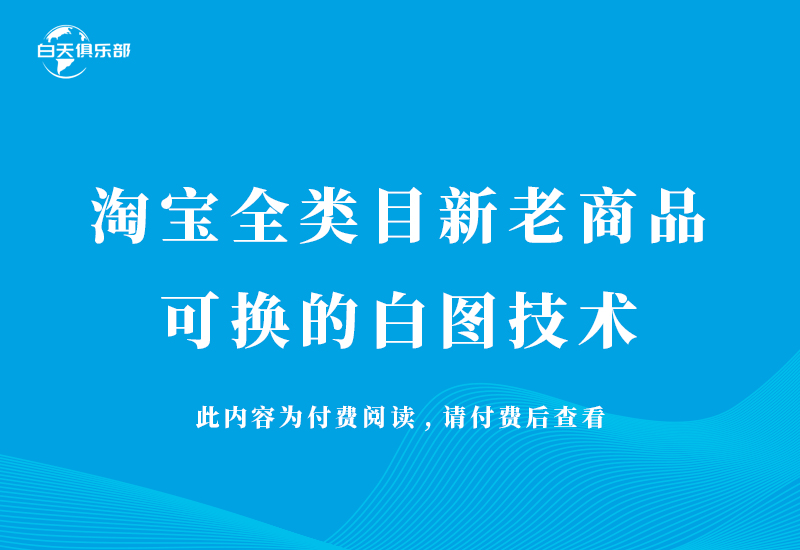 白天俱乐部

淘宝全类目新老商品
可换的白图技术

此内容为付费阅读，请付费后查看